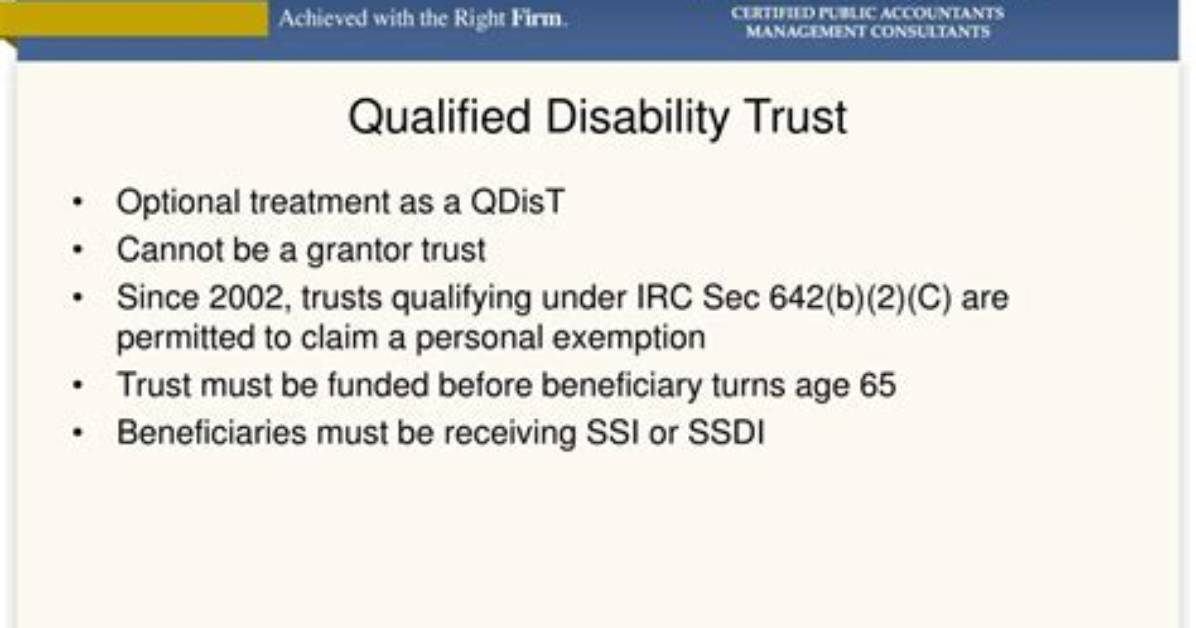 Achieved with the Right Firm.

CERTIFIED PUBLIC ACCOUNTANTS
MANAGEMENT CONSULTANTS

Qualified Disability Trust

• Optional treatment as a QDisT
• Cannot be a grantor trust
• Since 2002, trusts qualifying under IRC Sec 642(b)(2)(C) are permitted to claim a personal exemption
• Trust must be funded before beneficiary turns age 65
• Beneficiaries must be receiving SSI or SSDI